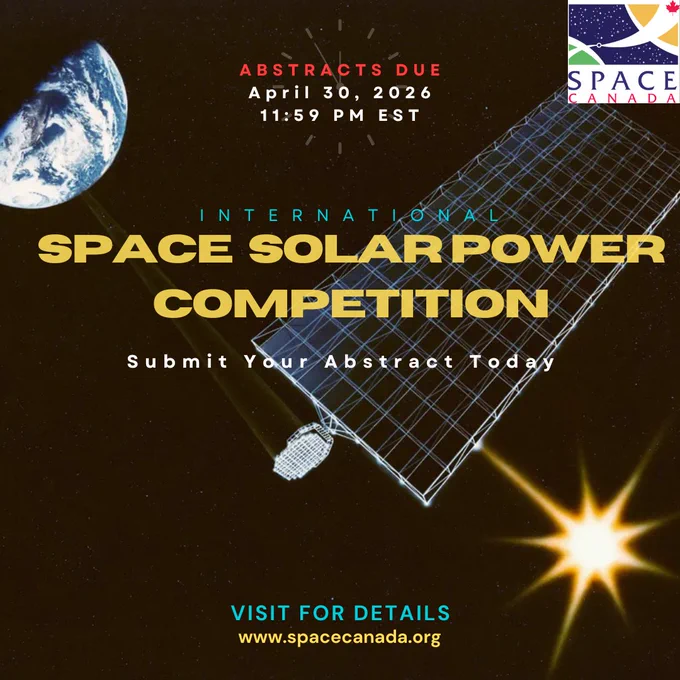 SPACE
CANADA

ABSTRACTS DUE
April 30, 2026
11:59 PM EST

INTERNATIONAL
SPACE SOLAR POWER COMPETITION

Submit Your Abstract Today

VISIT FOR DETAILS
www.spacecanada.org